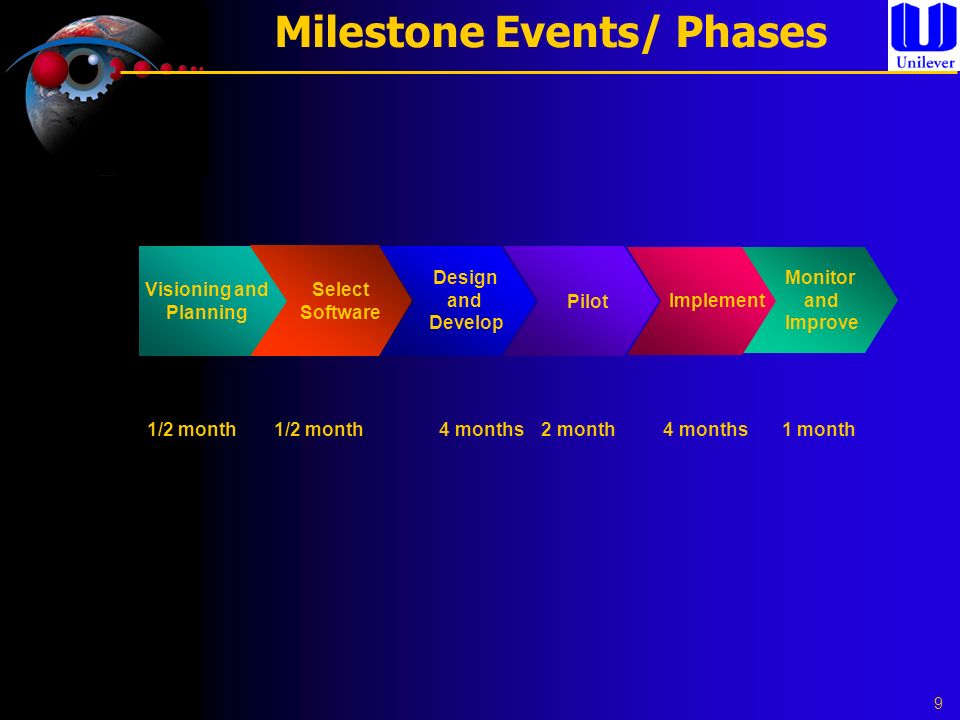 Milestone Events/ Phases

Unilever

Visioning and Planning

Select Software

Design and Develop

Pilot

Implement

Monitor and Improve

1/2 month 1/2 month 4 months 2 month 4 months 1 month

9